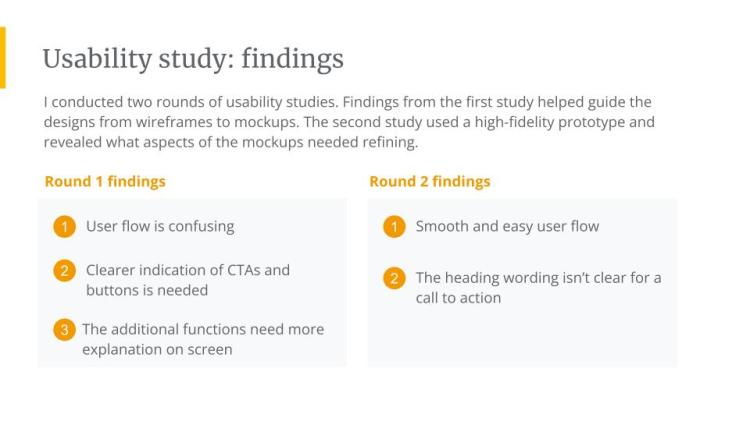 Usability study: findings

I conducted two rounds of usability studies. Findings from the first study helped guide the designs from wireframes to mockups. The second study used a high-fidelity prototype and revealed what aspects of the mockups needed refining.

Round 1 findings

1 User flow is confusing

2 Clearer indication of CTAs and buttons is needed

3 The additional functions need more explanation on screen

Round 2 findings

1 Smooth and easy user flow

2 The heading wording isn't clear for a call to action